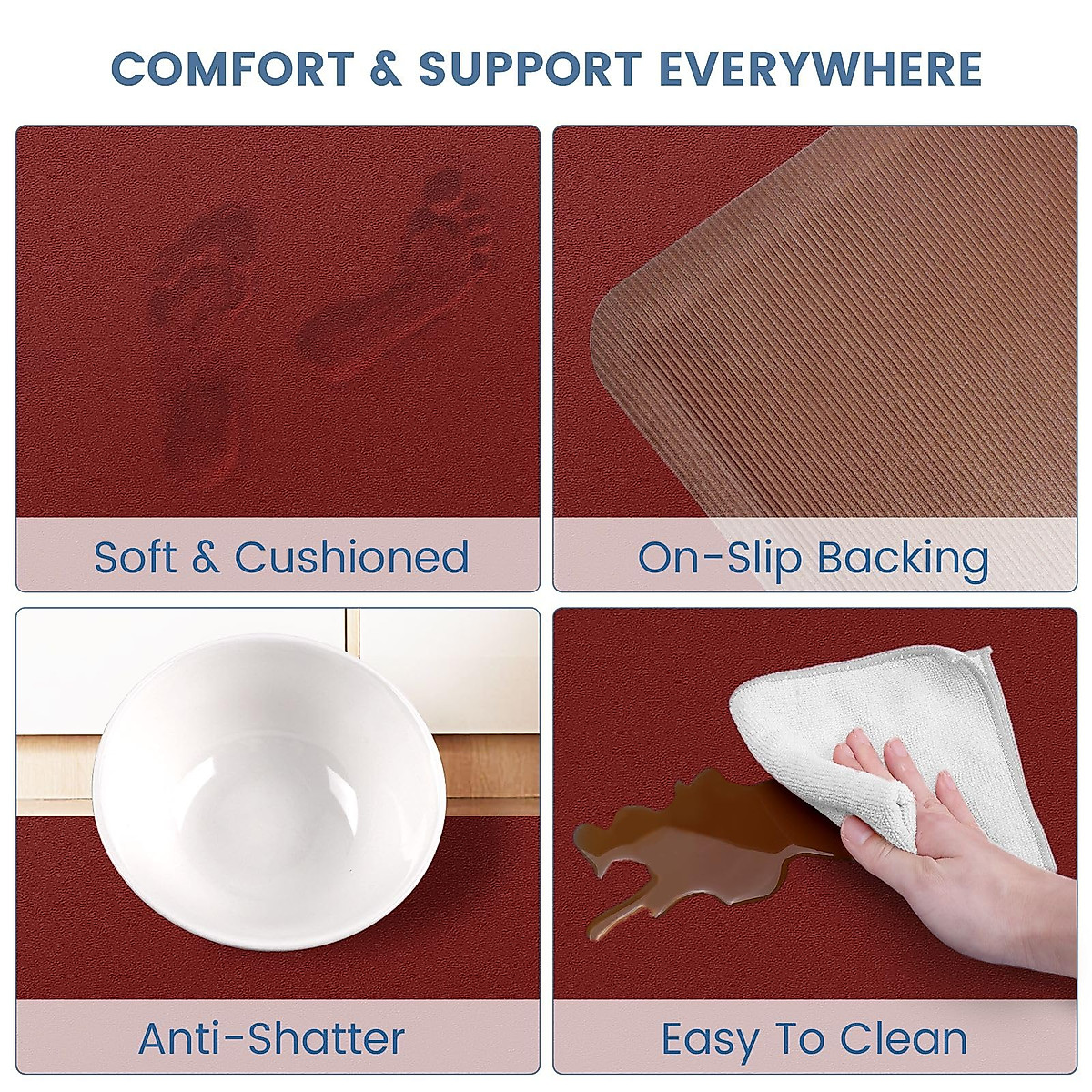 COMFORT & SUPPORT EVERYWHERE

Soft & Cushioned

On-Slip Backing

Anti-Shatter

Easy To Clean